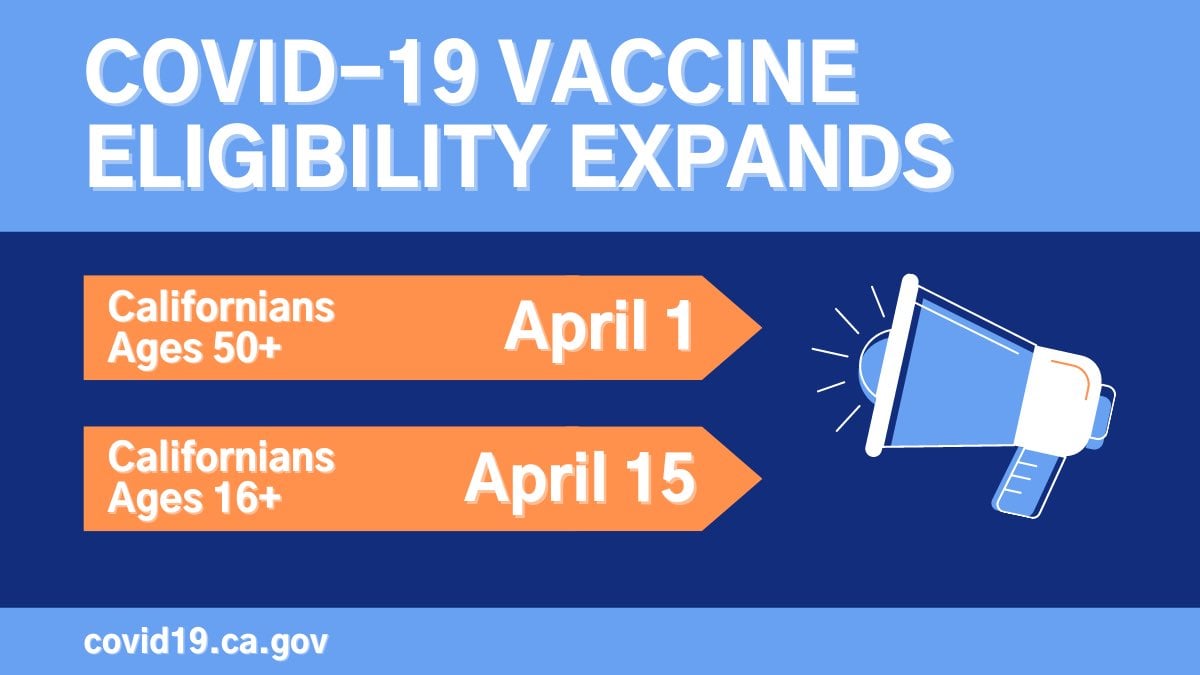 COVID-19 VACCINE ELIGIBILITY EXPANDS

Californians Ages 50+ April 1

Californians Ages 16+ April 15

covid19.ca.gov